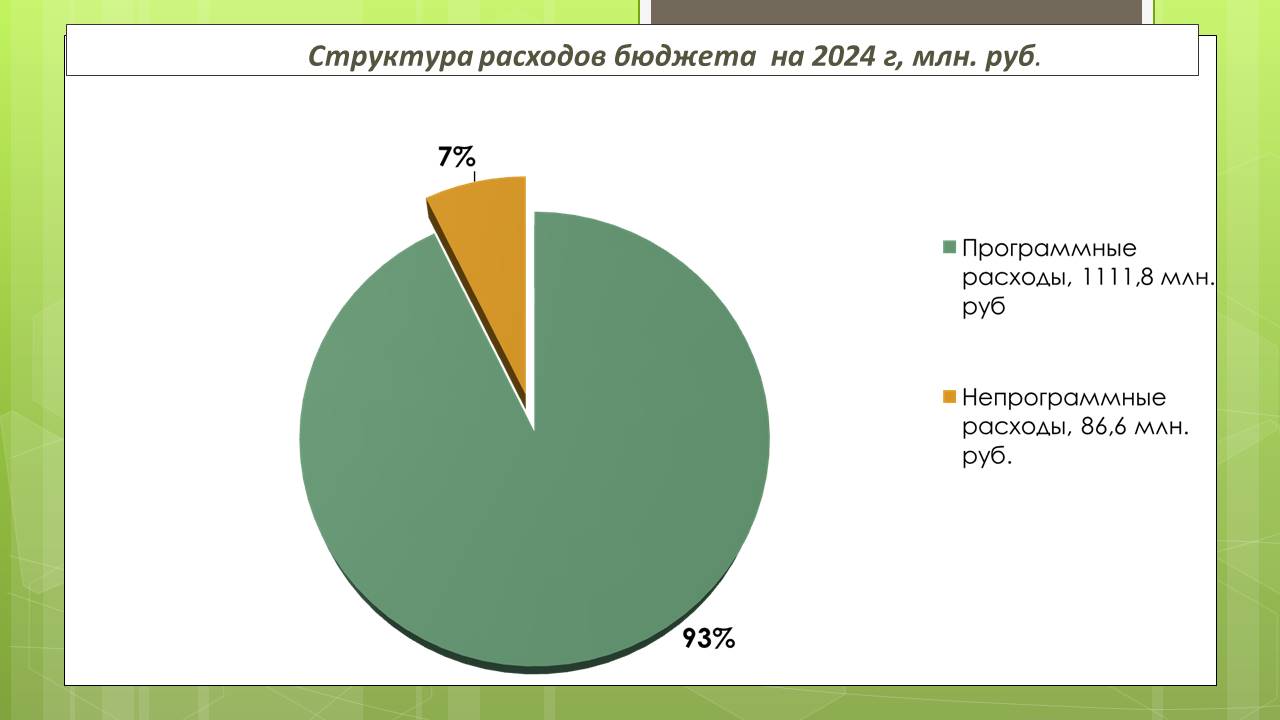 Структура расходов бюджета на 2024 г, млн. руб.

7%

93%

Программные расходы, 1111,8 млн. руб

Непрограммные расходы, 86,6 млн. руб.